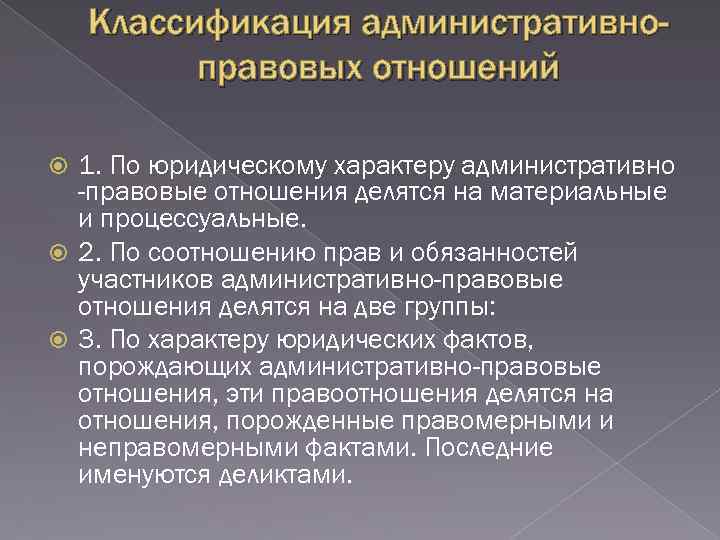 Классификация административно-правовых отношений

1. По юридическому характеру административно -правовые отношения делятся на материальные и процессуальные.

2. По соотношению прав и обязанностей участников административно-правовые отношения делятся на две группы:

3. По характеру юридических фактов, порождающих административно-правовые отношения, эти правоотношения делятся на отношения, порожденные правомерными и неправомерными фактами. Последние именуются деликтами.